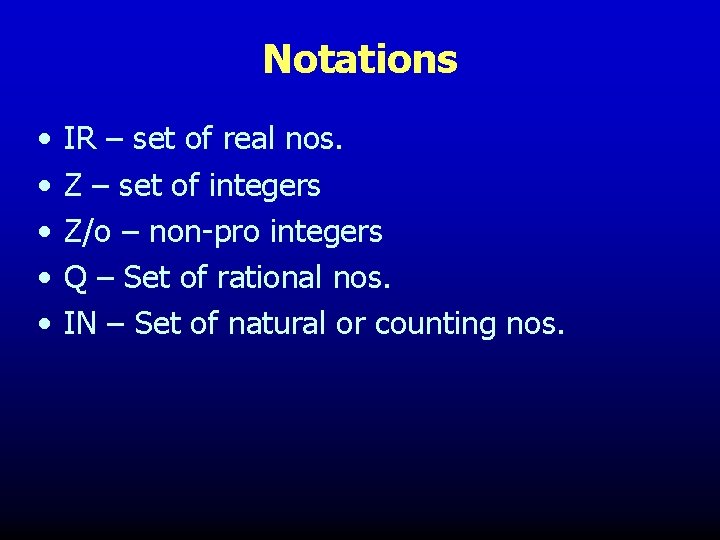 Notations

• IR – set of real nos.
• Z – set of integers
• Z/o – non-pro integers
• Q – Set of rational nos.
• IN – Set of natural or counting nos.